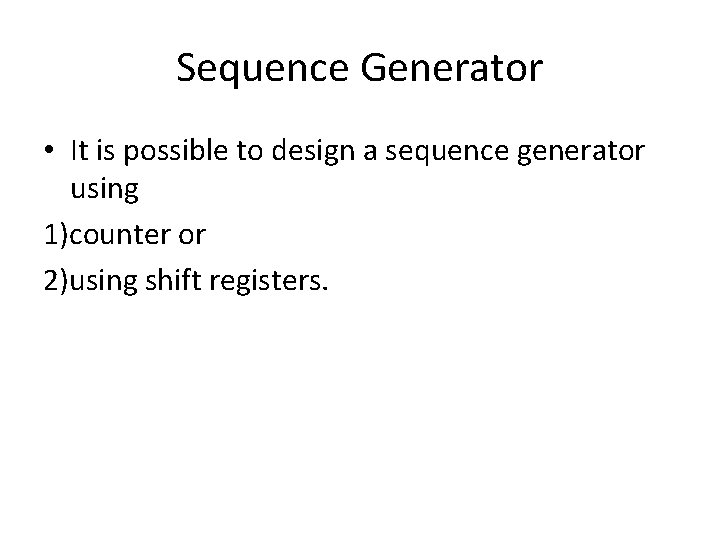 Sequence Generator

• It is possible to design a sequence generator using

1)counter or

2)using shift registers.